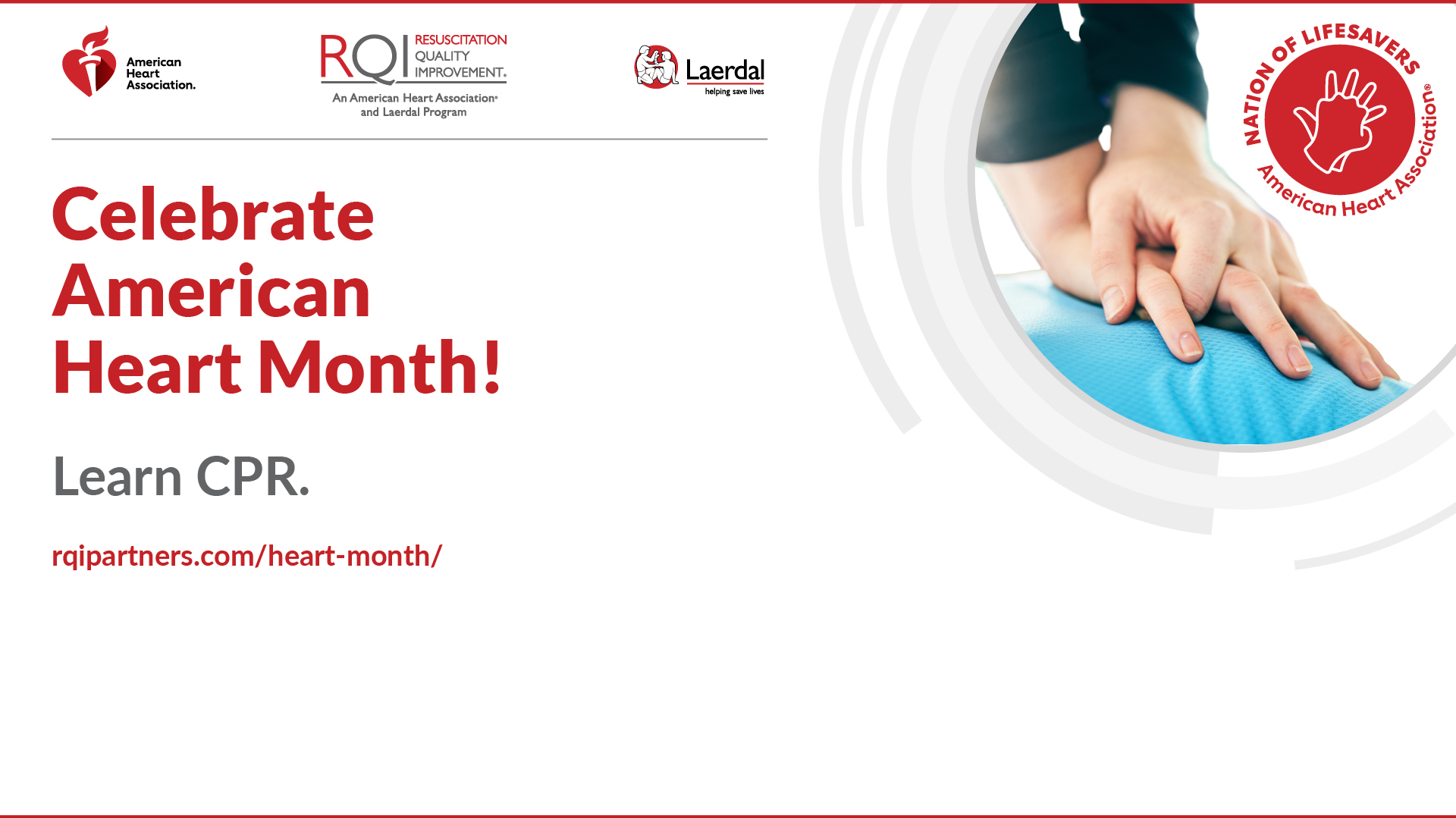 American Heart Association.

RQI RESUSCITATION QUALITY IMPROVEMENT.
An American Heart Association® and Laerdal Program

Laerdal
helping save lives

NATION OF LIFESAVERS
American Heart Association®

Celebrate American Heart Month!

Learn CPR.

rqipartners.com/heart-month/